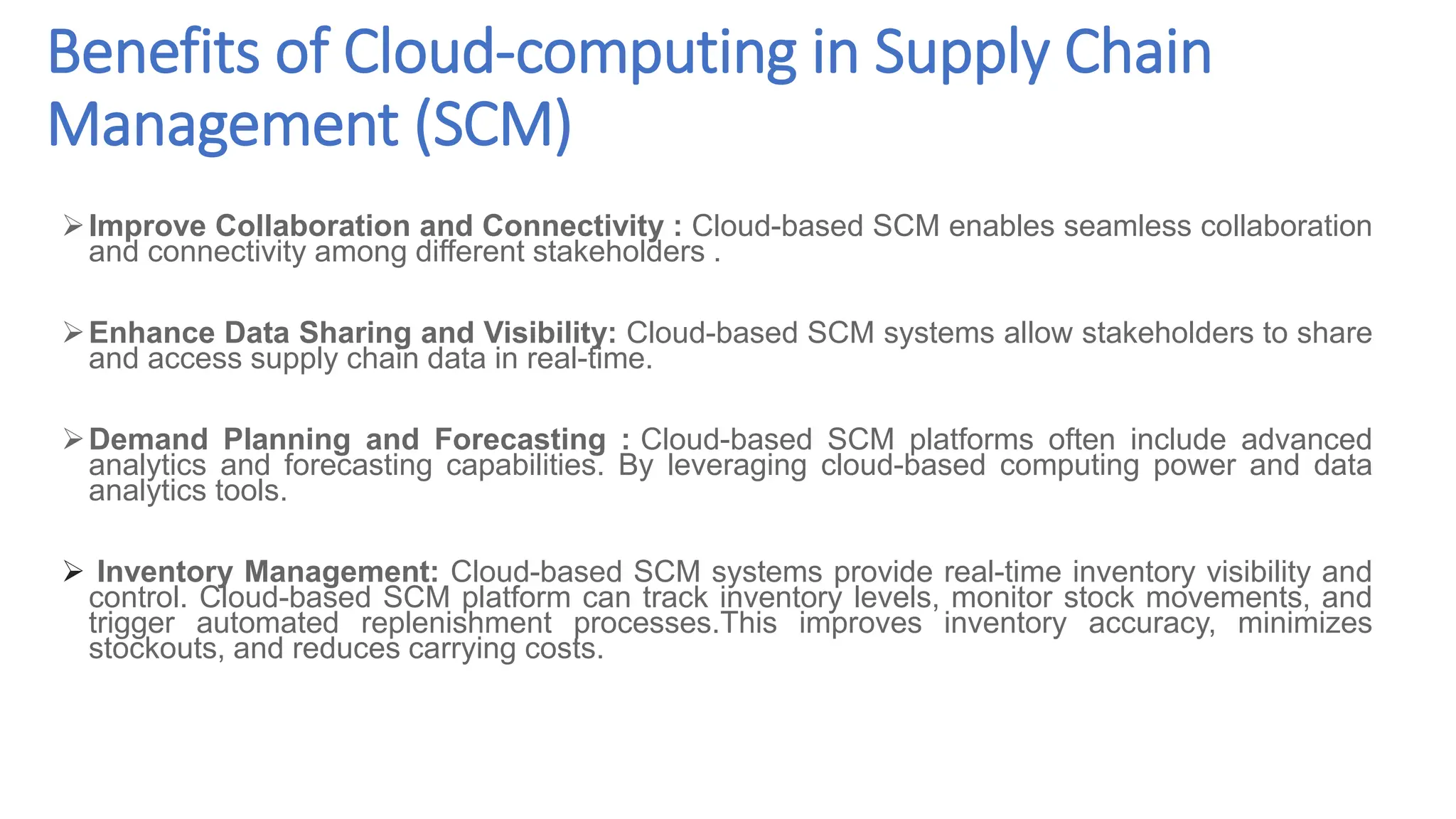 Benefits of Cloud-computing in Supply Chain Management (SCM)

➢ Improve Collaboration and Connectivity : Cloud-based SCM enables seamless collaboration and connectivity among different stakeholders .

➢ Enhance Data Sharing and Visibility: Cloud-based SCM systems allow stakeholders to share and access supply chain data in real-time.

➢ Demand Planning and Forecasting : Cloud-based SCM platforms often include advanced analytics and forecasting capabilities. By leveraging cloud-based computing power and data analytics tools.

➢ Inventory Management: Cloud-based SCM systems provide real-time inventory visibility and control. Cloud-based SCM platform can track inventory levels, monitor stock movements, and trigger automated replenishment processes.This improves inventory accuracy, minimizes stockouts, and reduces carrying costs.